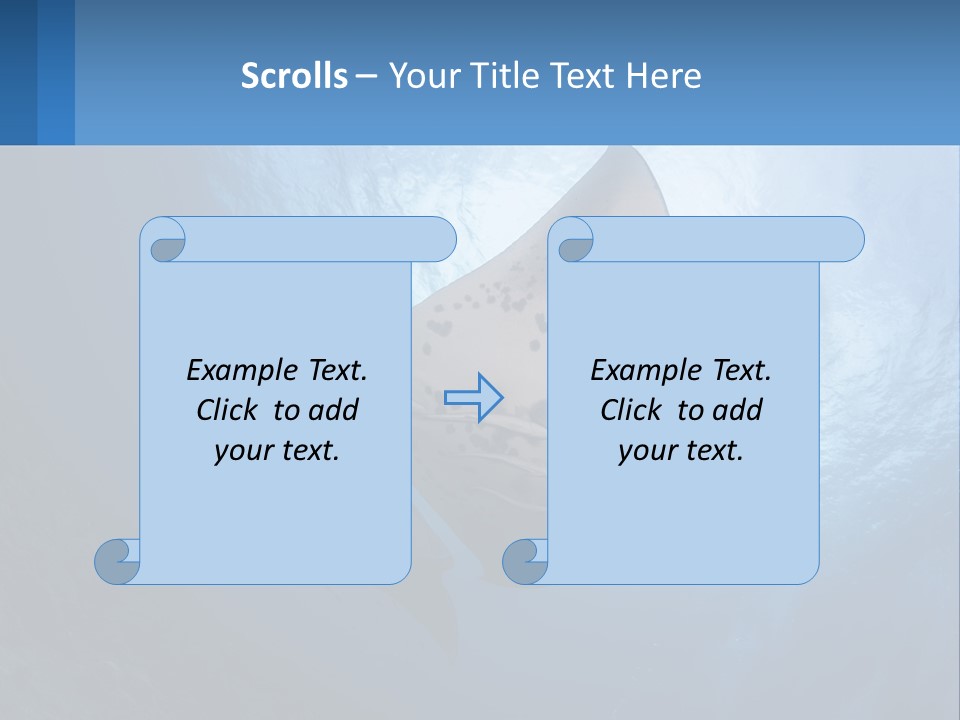 Scrolls – Your Title Text Here

Example Text. Click to add your text.

Example Text. Click to add your text.